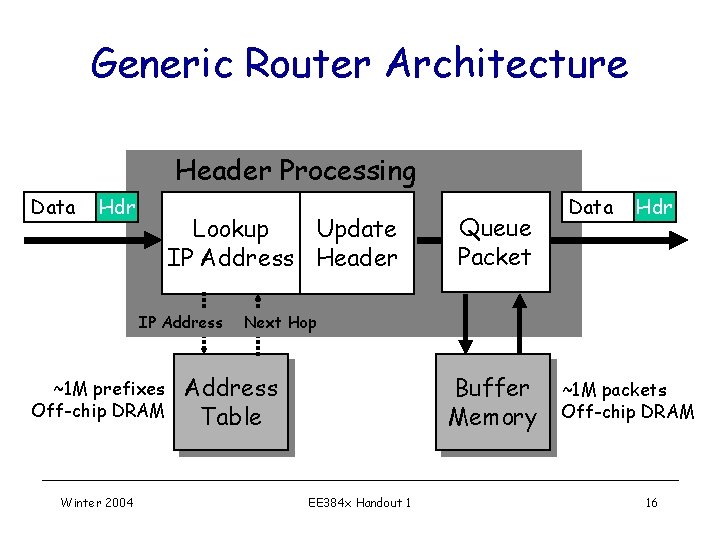 Generic Router Architecture

Header Processing

Data Hdr

Lookup IP Address

Update Header

Queue Packet

Data Hdr

IP Address

Next Hop

~1M prefixes Off-chip DRAM

Address Table

Buffer Memory

~1M packets Off-chip DRAM

Winter 2004

EE384x Handout 1

16